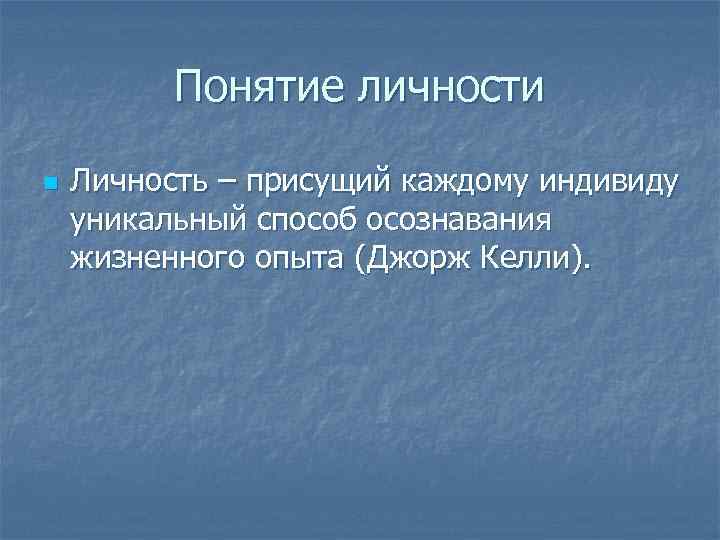 Понятие личности

Личность – присущий каждому индивиду уникальный способ осознавания жизненного опыта (Джорж Келли).